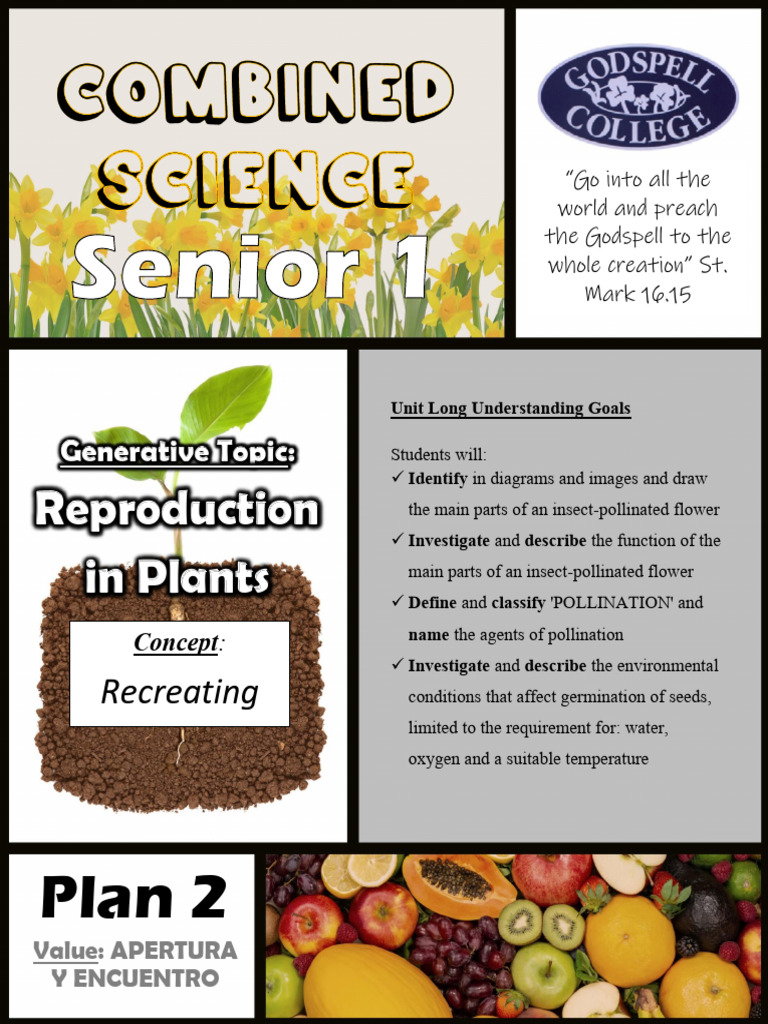 COMBINED SCIENCE
Senior 1

GODSPELL COLLEGE

"Go into all the world and preach the Godspell to the whole creation" St. Mark 16.15

Generative Topic:
Reproduction in Plants

Concept:
Recreating

Unit Long Understanding Goals

Students will:
✓ Identify in diagrams and images and draw the main parts of an insect-pollinated flower
✓ Investigate and describe the function of the main parts of an insect-pollinated flower
✓ Define and classify 'POLLINATION' and name the agents of pollination
✓ Investigate and describe the environmental conditions that affect germination of seeds, limited to the requirement for: water, oxygen and a suitable temperature

Plan 2

Value: APERTURA Y ENCUENTRO